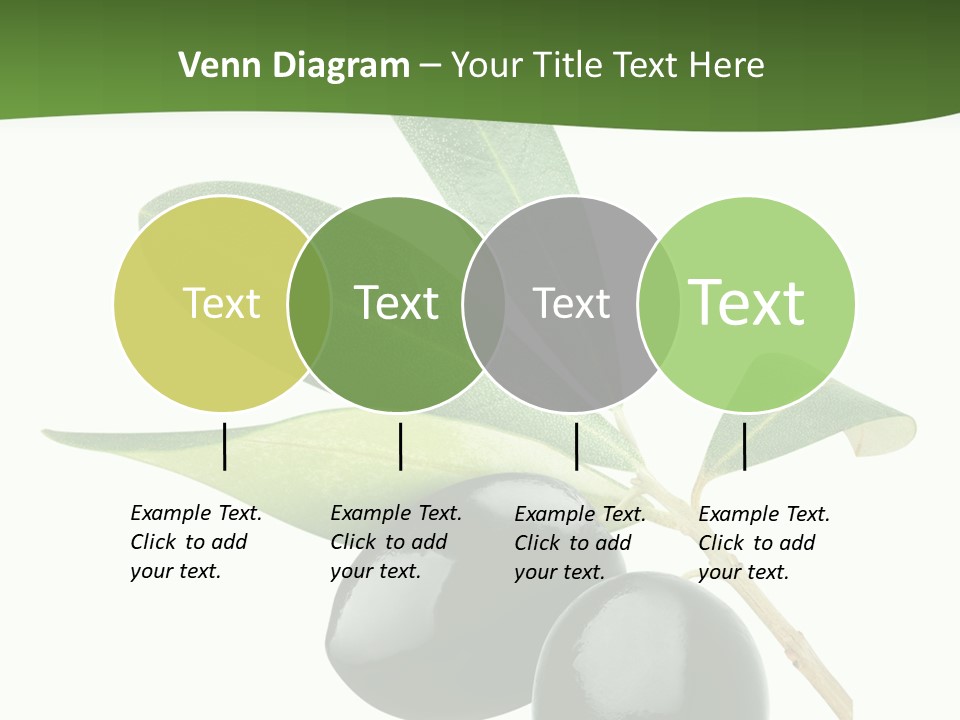 Venn Diagram – Your Title Text Here

Text

Text

Text

Text

Example Text. Click to add your text.

Example Text. Click to add your text.

Example Text. Click to add your text.

Example Text. Click to add your text.